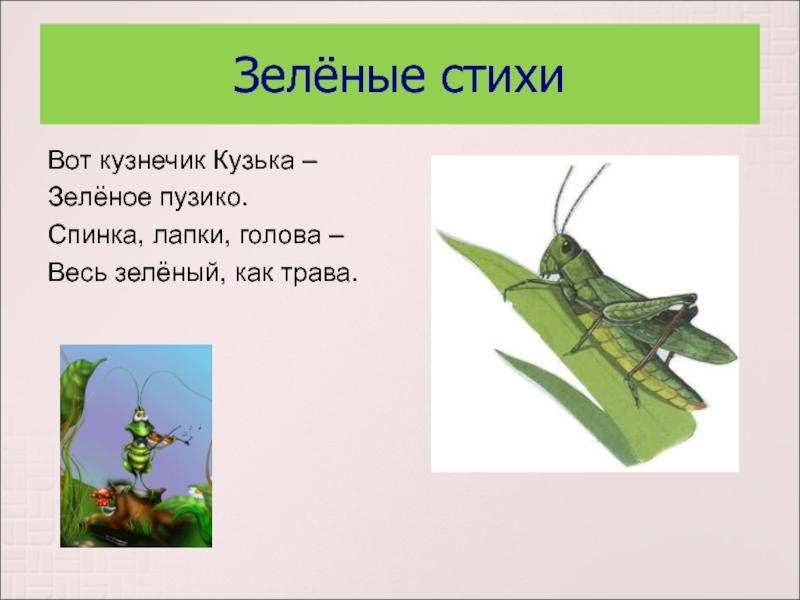 Зелёные стихи

Вот кузнечик Кузька –
Зелёное пузико.
Спинка, лапки, голова –
Весь зелёный, как трава.